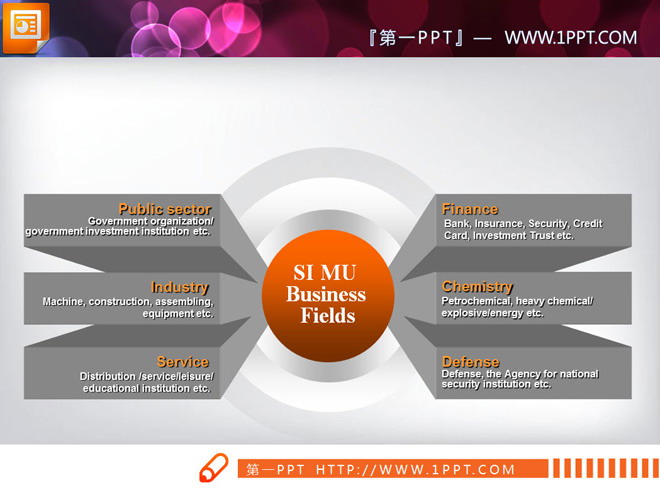 『第一PPT』— WWW.1PPT.COM

Public sector
Government organization/ government investment institution etc.

Industry
Machine, construction, assembling, equipment etc.

Service
Distribution /service/leisure/ educational institution etc.

SI MU Business Fields

Finance
Bank, Insurance, Security, Credit Card, Investment Trust etc.

Chemistry
Petrochemical, heavy chemical/ explosive/energy etc.

Defense
Defense, the Agency for national security institution etc.

第一PPT HTTP://WWW.1PPT.COM